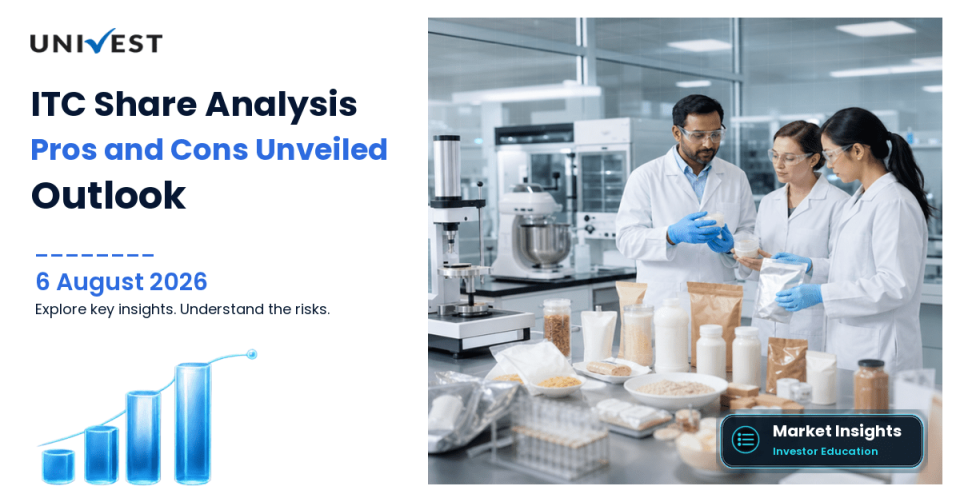 UNIVEST

ITC Share Analysis
Pros and Cons Unveiled
Outlook

6 August 2026
Explore key insights. Understand the risks.

Market Insights
Investor Education